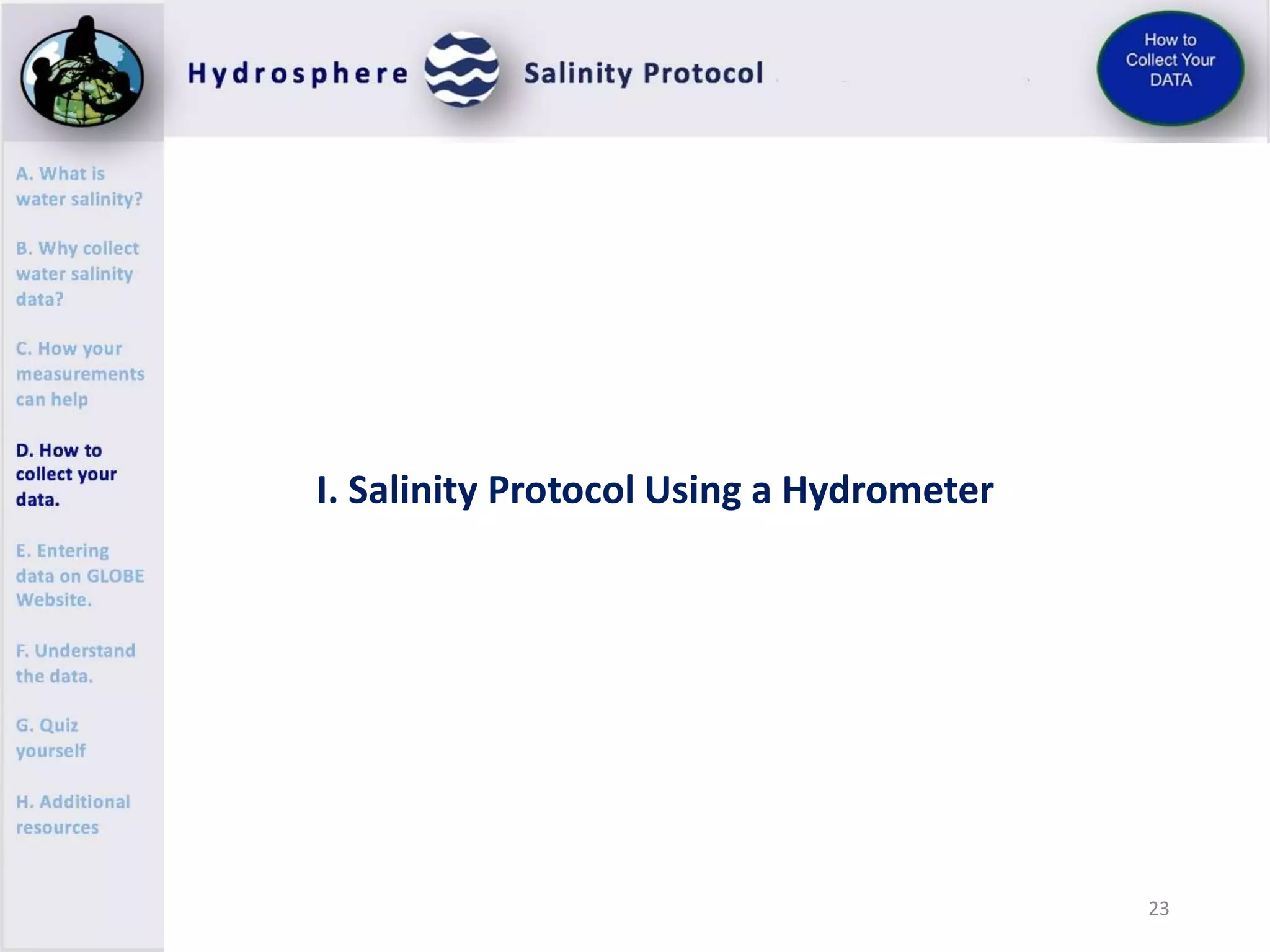 Hydrosphere Salinity Protocol

How to Collect Your DATA

A. What is water salinity?

B. Why collect water salinity data?

C. How your measurements can help

D. How to collect your data.

E. Entering data on GLOBE Website.

F. Understand the data.

G. Quiz yourself

H. Additional resources

I. Salinity Protocol Using a Hydrometer

23